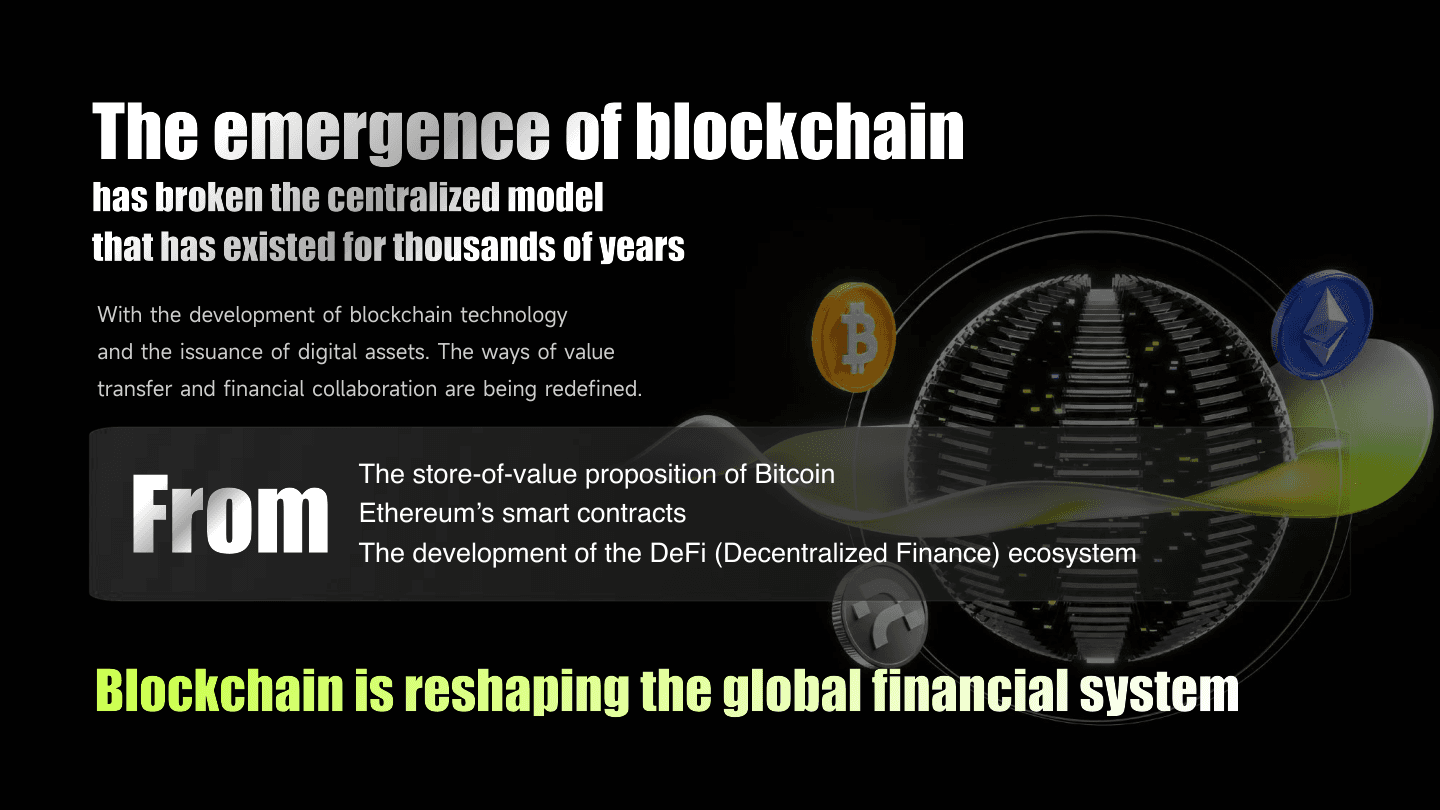 The emergence of blockchain
has broken the centralized model
that has existed for thousands of years

With the development of blockchain technology and the issuance of digital assets. The ways of value transfer and financial collaboration are being redefined.

From

The store-of-value proposition of Bitcoin
Ethereum's smart contracts
The development of the DeFi (Decentralized Finance) ecosystem

Blockchain is reshaping the global financial system